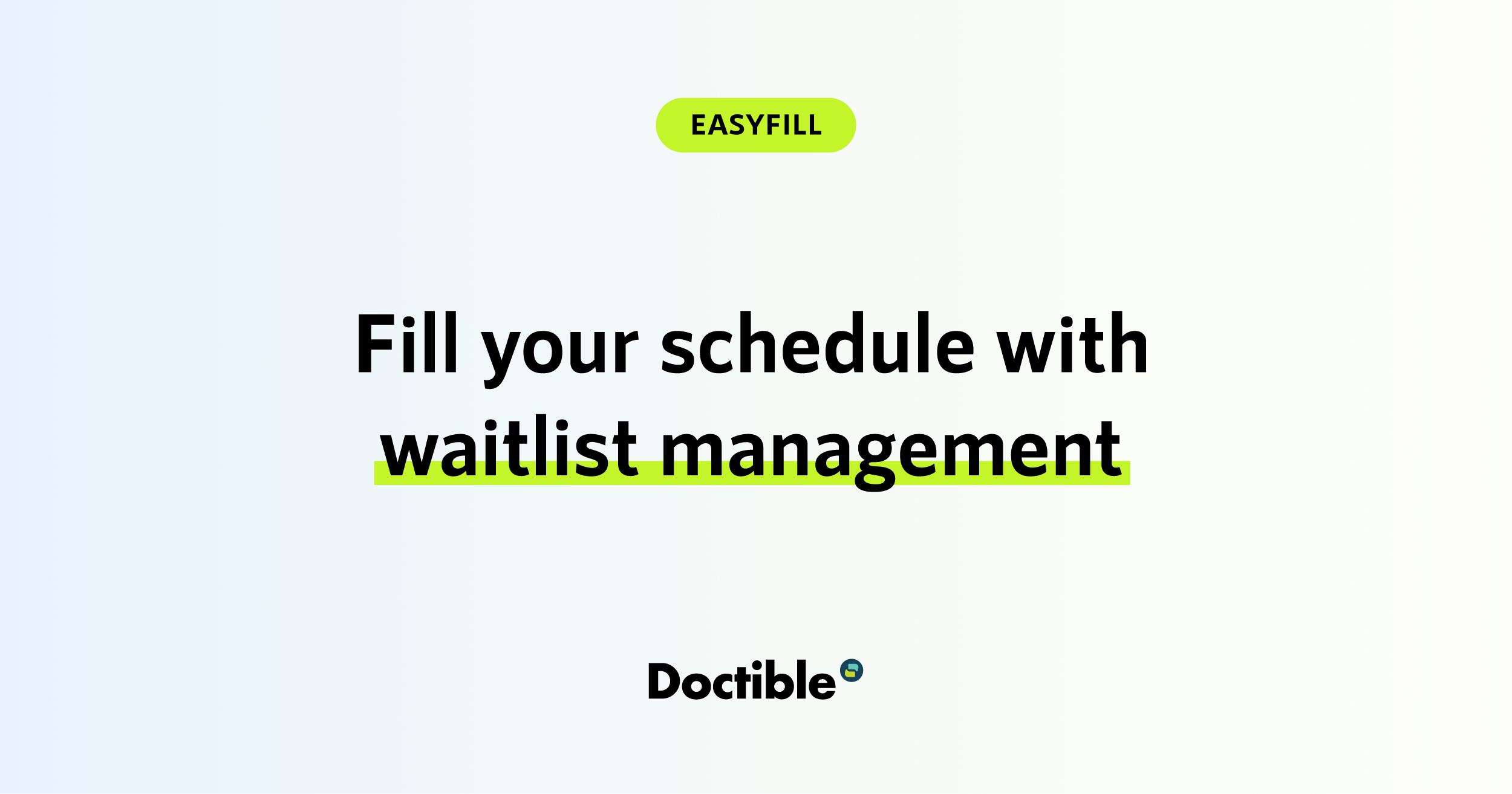 EASYFILL

Fill your schedule with waitlist management

Doctible